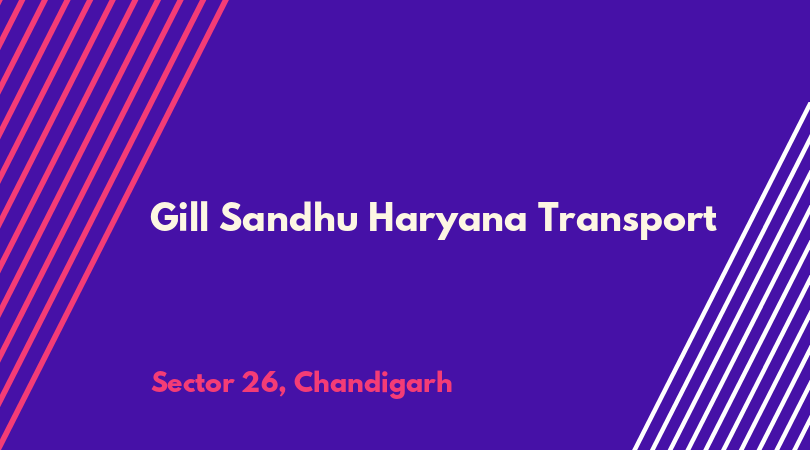 Gill Sandhu Haryana Transport

Sector 26, Chandigarh